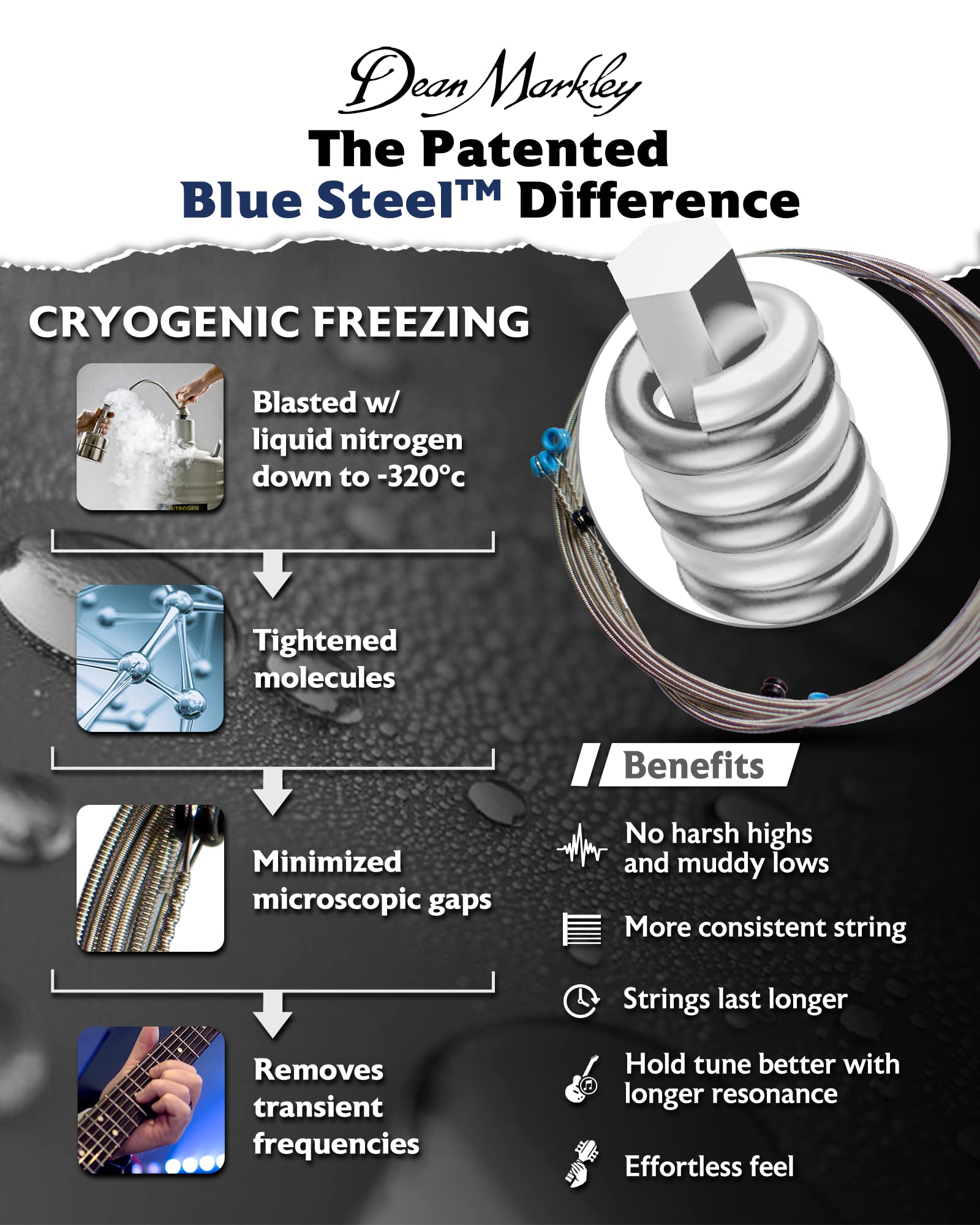 Dean Markley

The Patented
Blue Steel™ Difference

CRYOGENIC FREEZING

NITROGEN

Blasted w/ liquid nitrogen down to -320°c

Tightened molecules

Minimized microscopic gaps

Removes transient frequencies

Benefits

No harsh highs and muddy lows

More consistent string

Strings last longer

Hold tune better with longer resonance

Effortless feel